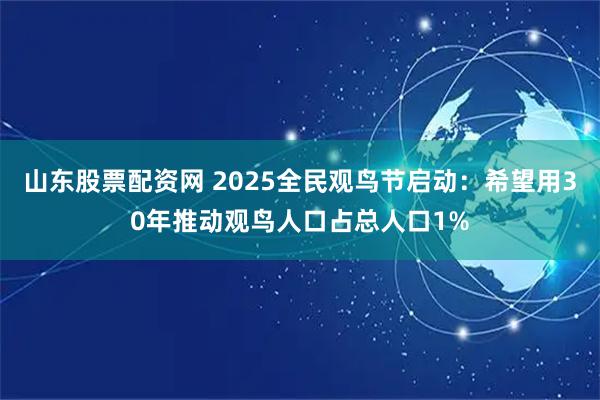 山东股票配资网 2025全民观鸟节启动：希望用30年推动观鸟人口占总人口1%